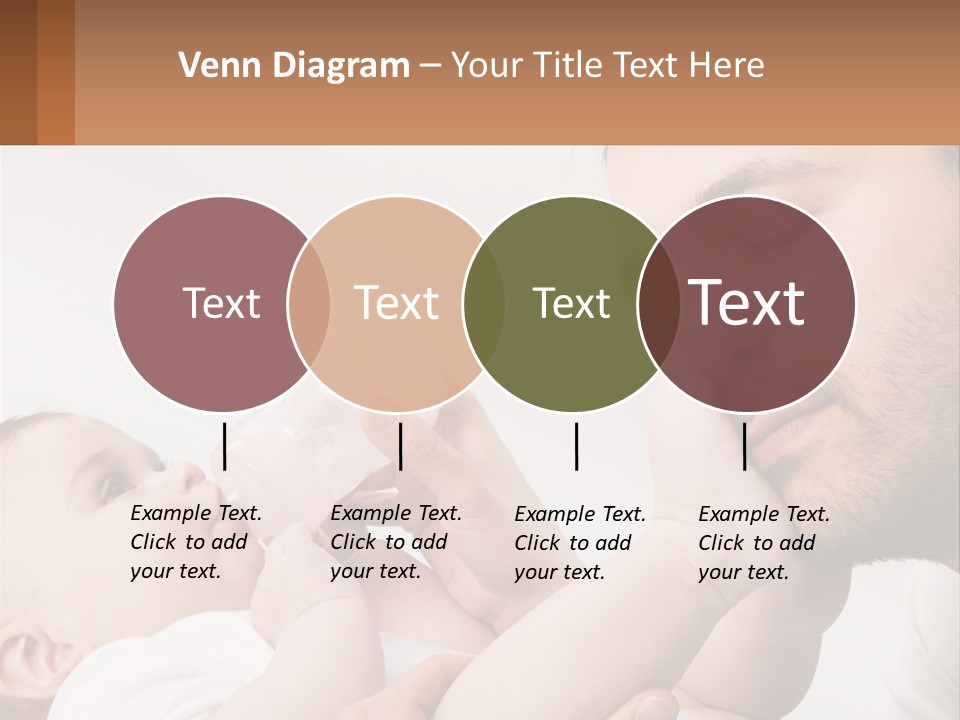 Venn Diagram – Your Title Text Here

Text

Text

Text

Text

Example Text. Click to add your text.

Example Text. Click to add your text.

Example Text. Click to add your text.

Example Text. Click to add your text.